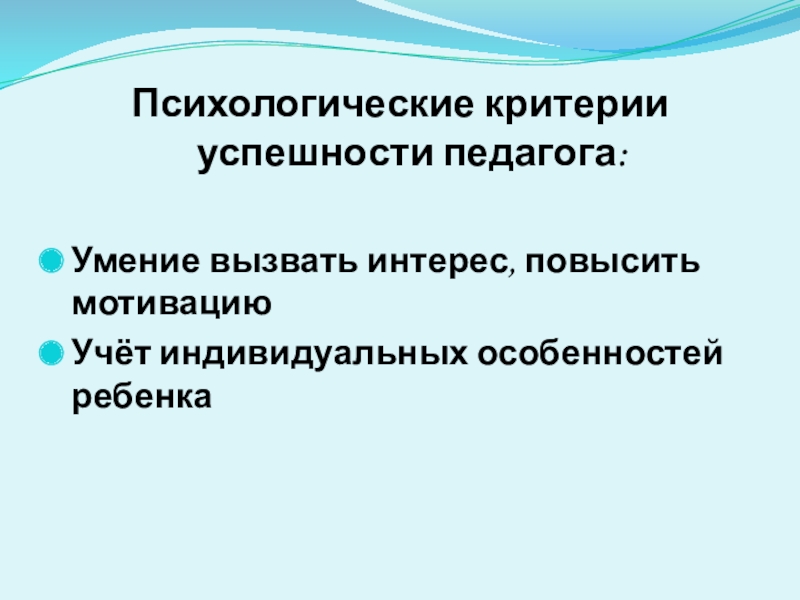 Психологические критерии успешности педагога:

Умение вызвать интерес, повысить мотивацию

Учёт индивидуальных особенностей ребенка